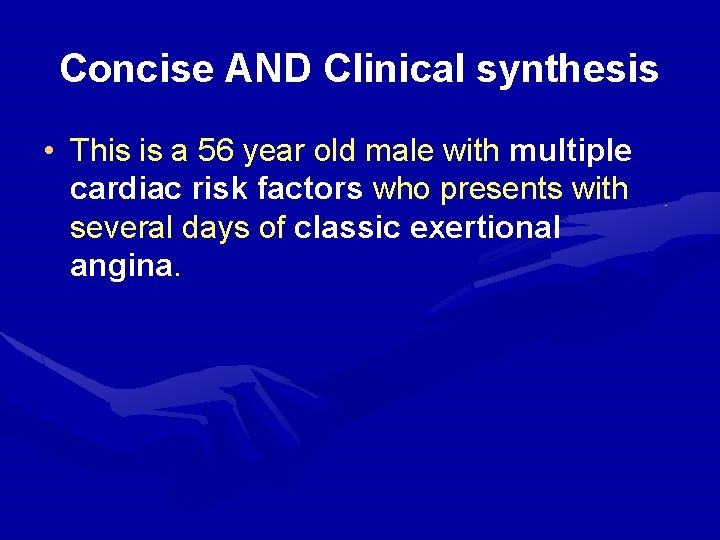 Concise AND Clinical synthesis

• This is a 56 year old male with multiple cardiac risk factors who presents with several days of classic exertional angina.